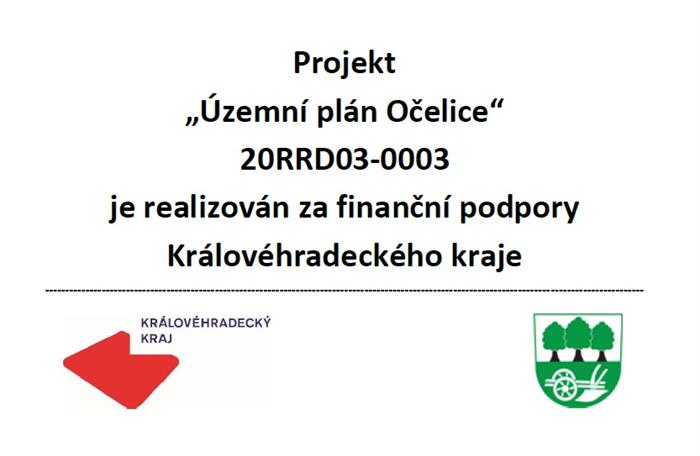 Projekt
„Územní plán Očelice“
20RRD03-0003
je realizován za finanční podpory
Královéhradeckého kraje

KRÁLOVÉHRADECKÝ
KRAJ